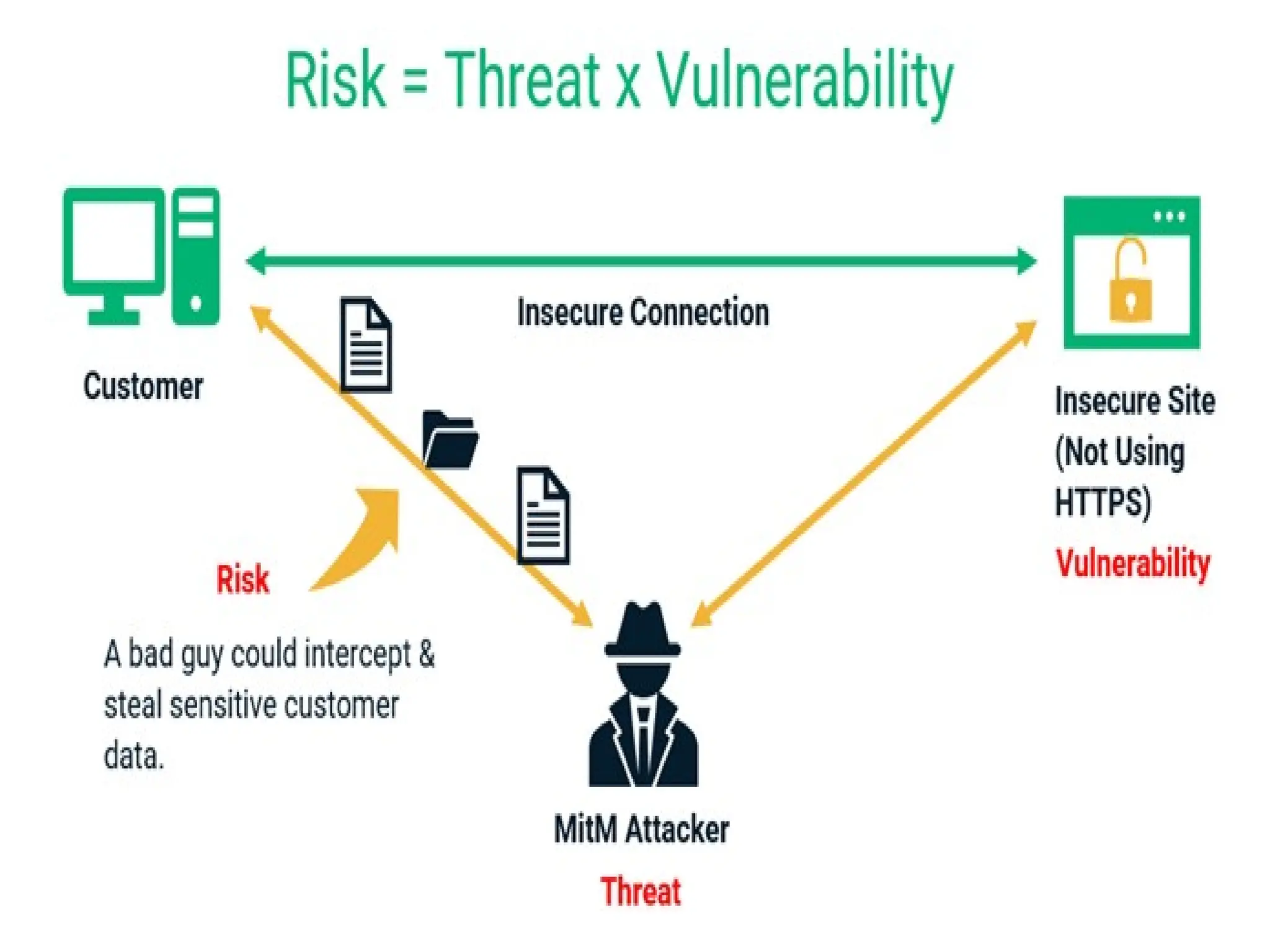 Risk = Threat x Vulnerability

Customer

Insecure Connection

Insecure Site (Not Using HTTPS)

Vulnerability

Risk

A bad guy could intercept & steal sensitive customer data.

MitM Attacker

Threat